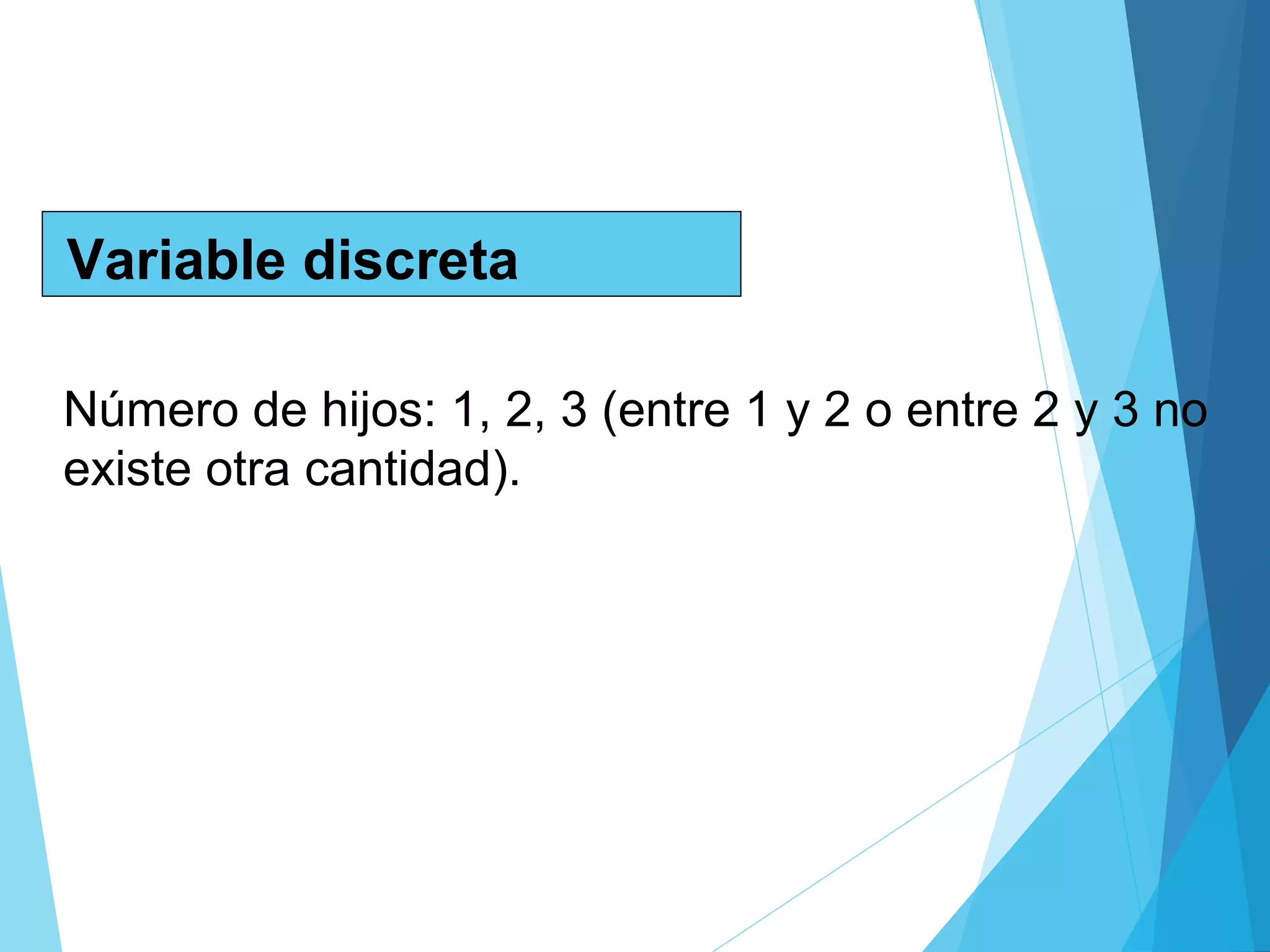 Variable discreta

Número de hijos: 1, 2, 3 (entre 1 y 2 o entre 2 y 3 no existe otra cantidad).